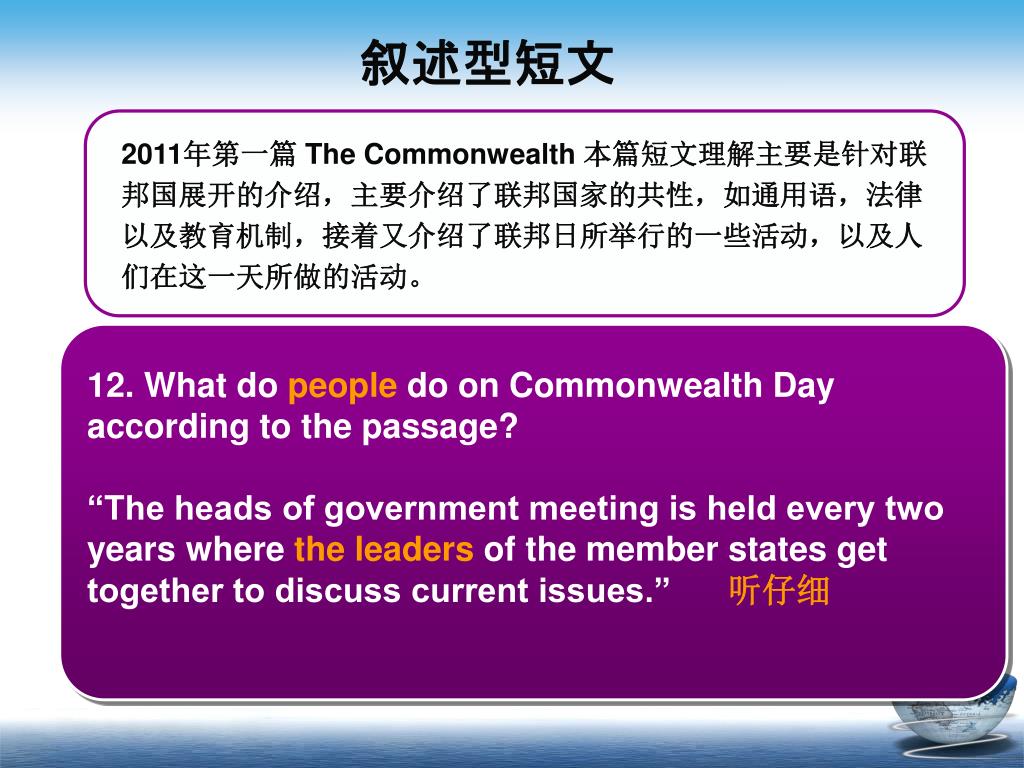 叙述型短文

2011年第一篇 The Commonwealth 本篇短文理解主要是针对联邦国展开的介绍，主要介绍了联邦国家的共性，如通用语，法律以及教育机制，接着又介绍了联邦日所举行的一些活动，以及人们在这一天所做的活动。

12. What do people do on Commonwealth Day according to the passage?

“The heads of government meeting is held every two years where the leaders of the member states get together to discuss current issues.” 听仔细